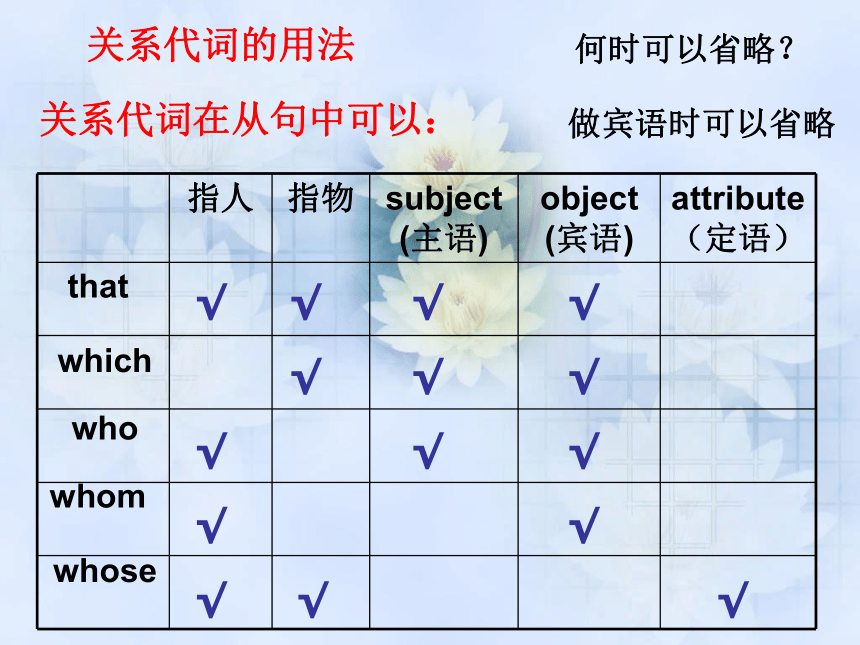 关系代词的用法

何时可以省略？

关系代词在从句中可以：

做宾语时可以省略

| | 指人 | 指物 | subject (主语) | object (宾语) | attribute （定语） |
|---|---|---|---|---|---|
| that | √ | √ | √ | √ | |
| which | | √ | √ | √ | |
| who | √ | | √ | √ | |
| whom | √ | | | √ | |
| whose | √ | √ | | | √ |